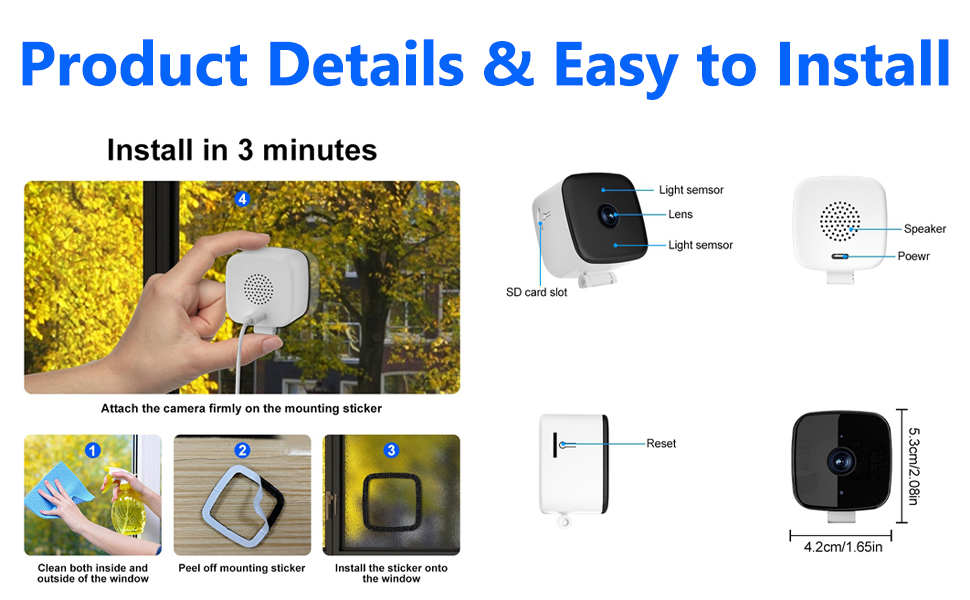 Product Details & Easy to Install

Install in 3 minutes

4

Attach the camera firmly on the mounting sticker

1

Clean both inside and outside of the window

2

Peel off mounting sticker

3

Install the sticker onto the window

Light semsor

Lens

Light semsor

SD card slot

Speaker

Poewr

Reset

5.3cm/2.08in

4.2cm/1.65in